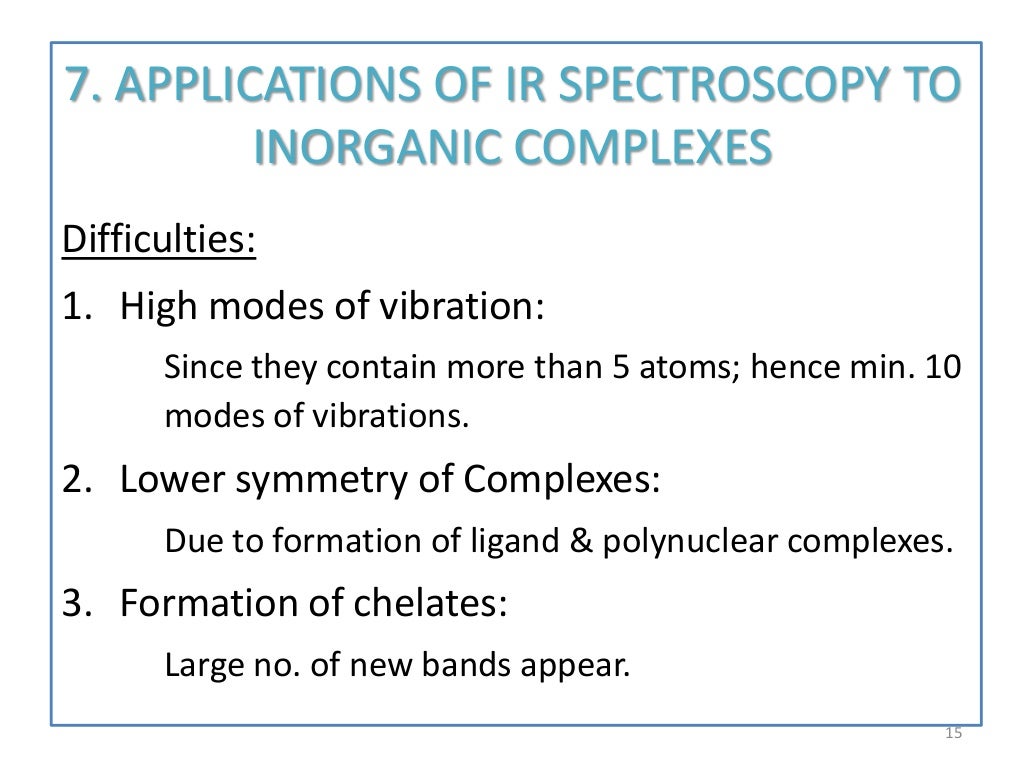 7. APPLICATIONS OF IR SPECTROSCOPY TO INORGANIC COMPLEXES

Difficulties:

1. High modes of vibration:

Since they contain more than 5 atoms; hence min. 10 modes of vibrations.

2. Lower symmetry of Complexes:

Due to formation of ligand & polynuclear complexes.

3. Formation of chelates:

Large no. of new bands appear.

15